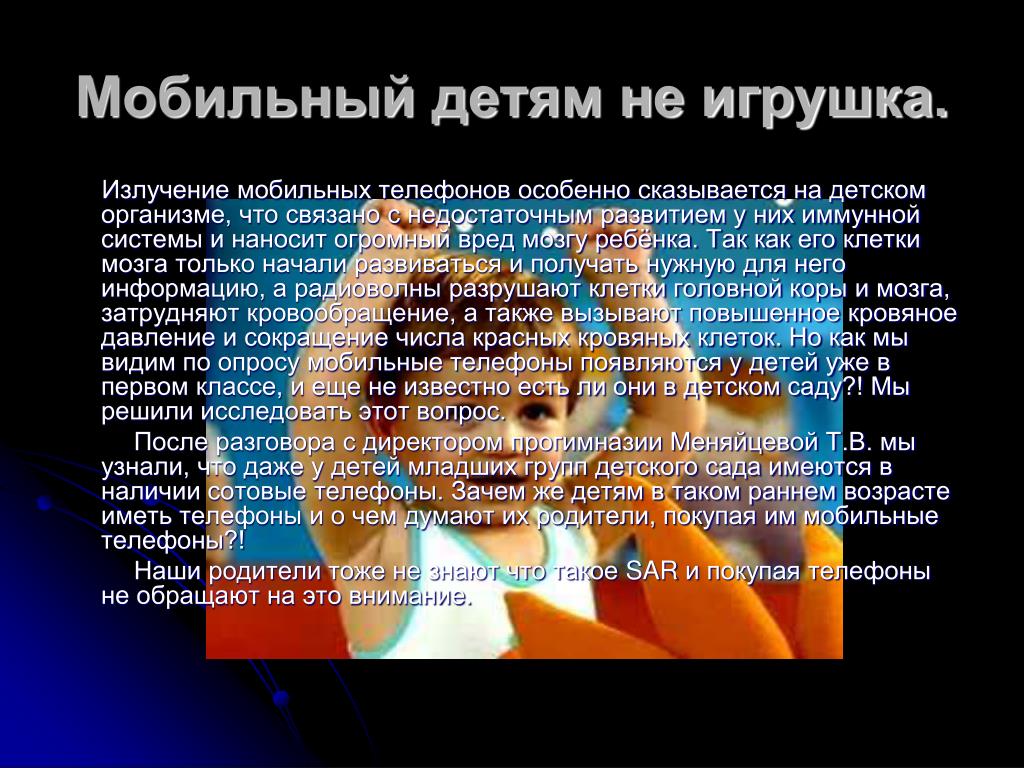 Мобильный детям не игрушка.

Излучение мобильных телефонов особенно сказывается на детском организме, что связано с недостаточным развитием у них иммунной системы и наносит огромный вред мозгу ребёнка. Так как его клетки мозга только начали развиваться и получать нужную для него информацию, а радиоволны разрушают клетки головной коры и мозга, затрудняют кровообращение, а также вызывают повышенное кровяное давление и сокращение числа красных кровяных клеток. Но как мы видим по опросу мобильные телефоны появляются у детей уже в первом классе, и еще не известно есть ли они в детском саду?! Мы решили исследовать этот вопрос.

После разговора с директором прогимназии Меняйцевой Т.В. мы узнали, что даже у детей младших групп детского сада имеются в наличии сотовые телефоны. Зачем же детям в таком раннем возрасте иметь телефоны и о чем думают их родители, покупая им мобильные телефоны?!

Наши родители тоже не знают что такое SAR и покупая телефоны не обращают на это внимание.